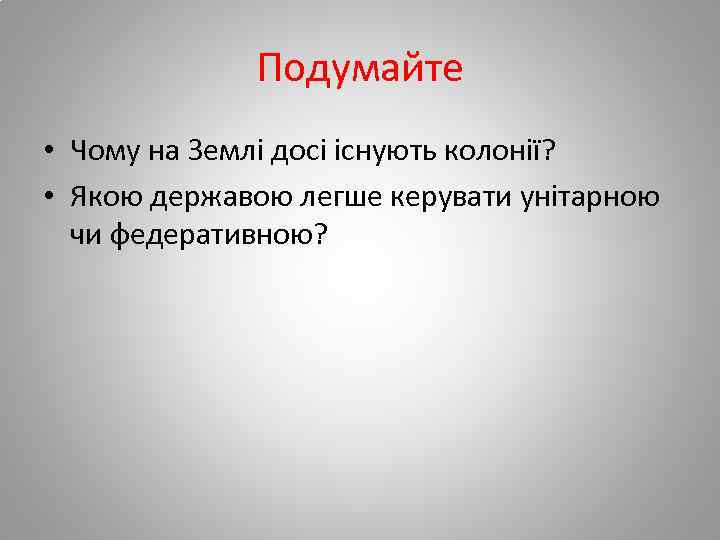 Подумайте

• Чому на Землі досі існують колонії?
• Якою державою легше керувати унітарною чи федеративною?